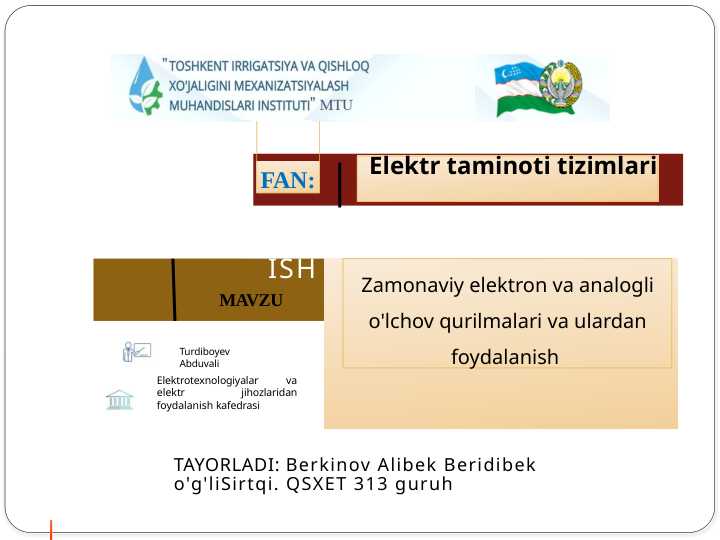 "TOSHKENT IRRIGATSIYA VA QISHLOQ XO'JALIGINI MEXANIZATSIYALASH MUHANDISLARI INSTITUTI" MTU

FAN:

Elektr taminoti tizimlari

ISH

MAVZU

Zamonaviy elektron va analogli o'lchov qurilmalari va ulardan foydalanish

Turdiboyev Abduvali

Elektrotexnologiyalar va elektr jihozlaridan foydalanish kafedrasi

TAYORLADI: Berkinov Alibek Beridibek o'g'liSirtqi. QSXET 313 guruh